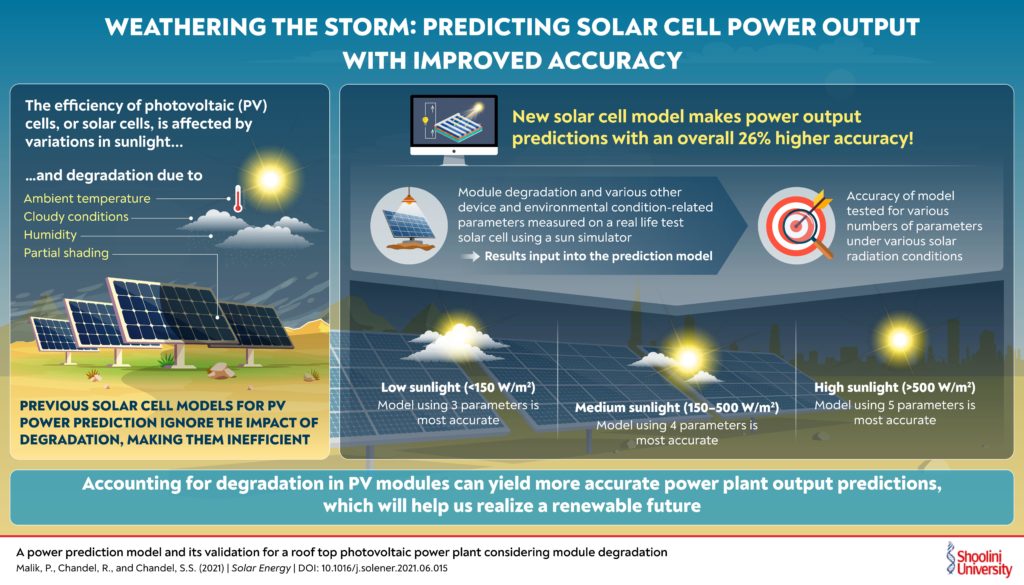 WEATHERING THE STORM: PREDICTING SOLAR CELL POWER OUTPUT WITH IMPROVED ACCURACY

The efficiency of photovoltaic (PV) cells, or solar cells, is affected by variations in sunlight...

...and degradation due to
Ambient temperature
Cloudy conditions
Humidity
Partial shading

PREVIOUS SOLAR CELL MODELS FOR PV POWER PREDICTION IGNORE THE IMPACT OF DEGRADATION, MAKING THEM INEFFICIENT

New solar cell model makes power output predictions with an overall 26% higher accuracy!

Module degradation and various other device and environmental condition-related parameters measured on a real life test solar cell using a sun simulator
Results input into the prediction model

Accuracy of model tested for various numbers of parameters under various solar radiation conditions

Low sunlight (<150 W/m²)
Model using 3 parameters is most accurate

Medium sunlight (150–500 W/m²)
Model using 4 parameters is most accurate

High sunlight (>500 W/m²)
Model using 5 parameters is most accurate

Accounting for degradation in PV modules can yield more accurate power plant output predictions, which will help us realize a renewable future

A power prediction model and its validation for a roof top photovoltaic power plant considering module degradation
Malik, P., Chandel, R., and Chandel, S.S. (2021) | Solar Energy | DOI: 10.1016/j.solener.2021.06.015

Shoolini University